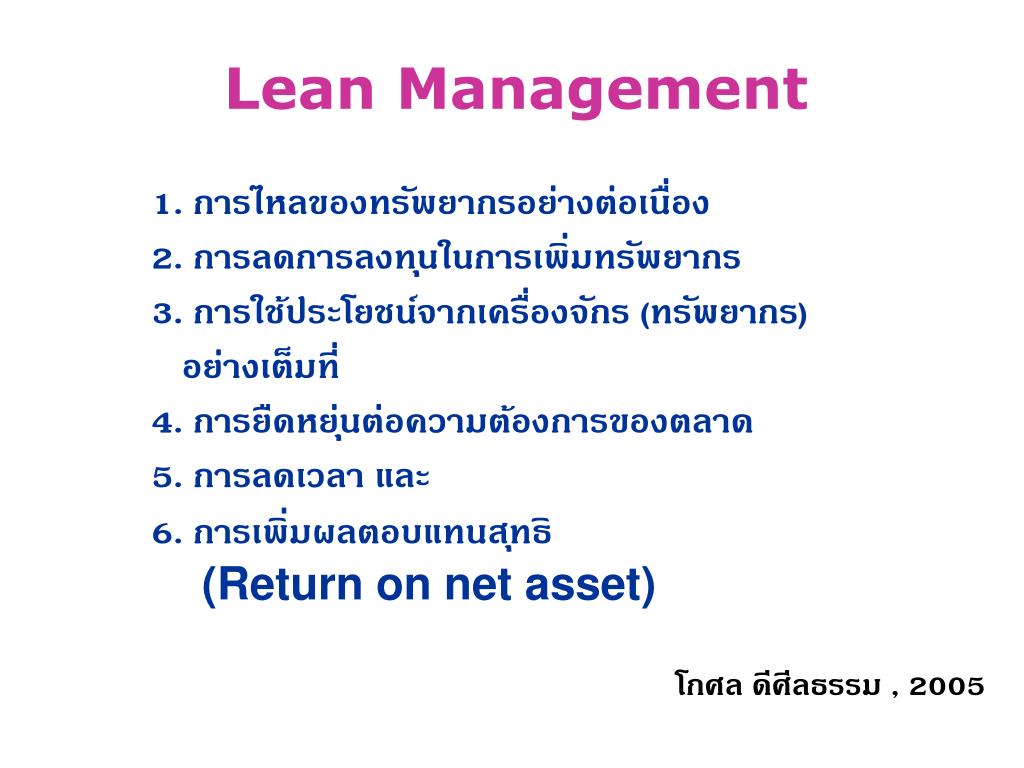 Lean Management

1. การไหลของทรัพยากรอย่างต่อเนื่อง

2. การลดการลงทุนในการเพิ่มทรัพยากร

3. การใช้ประโยชน์จากเครื่องจักร (ทรัพยากร) อย่างเต็มที่

4. การยืดหยุ่นต่อความต้องการของตลาด

5. การลดเวลา และ

6. การเพิ่มผลตอบแทนสุทธิ (Return on net asset)

โกศล ดีศีลธรรม , 2005